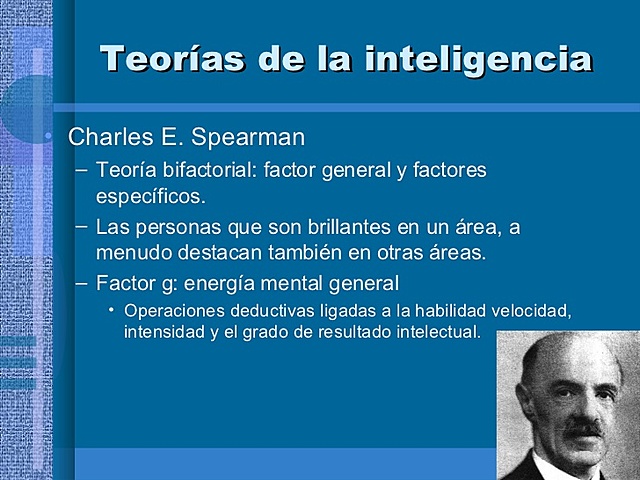 Teorías de la inteligencia

• Charles E. Spearman
– Teoría bifactorial: factor general y factores específicos.
– Las personas que son brillantes en un área, a menudo destacan también en otras áreas.
– Factor g: energía mental general
• Operaciones deductivas ligadas a la habilidad velocidad, intensidad y el grado de resultado intelectual.